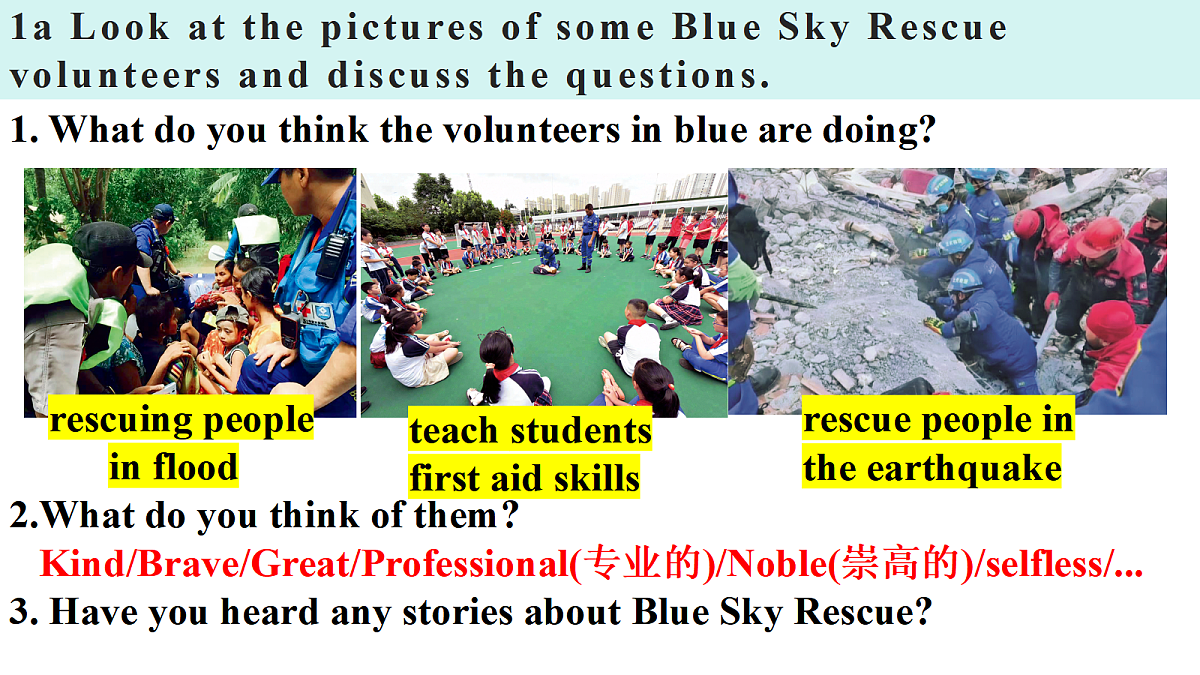 1a Look at the pictures of some Blue Sky Rescue volunteers and discuss the questions.

1. What do you think the volunteers in blue are doing?

rescuing people in flood

teach students first aid skills

rescue people in the earthquake

2.What do you think of them?

Kind/Brave/Great/Professional(专业的)/Noble(崇高的)/selfless/...

3. Have you heard any stories about Blue Sky Rescue?